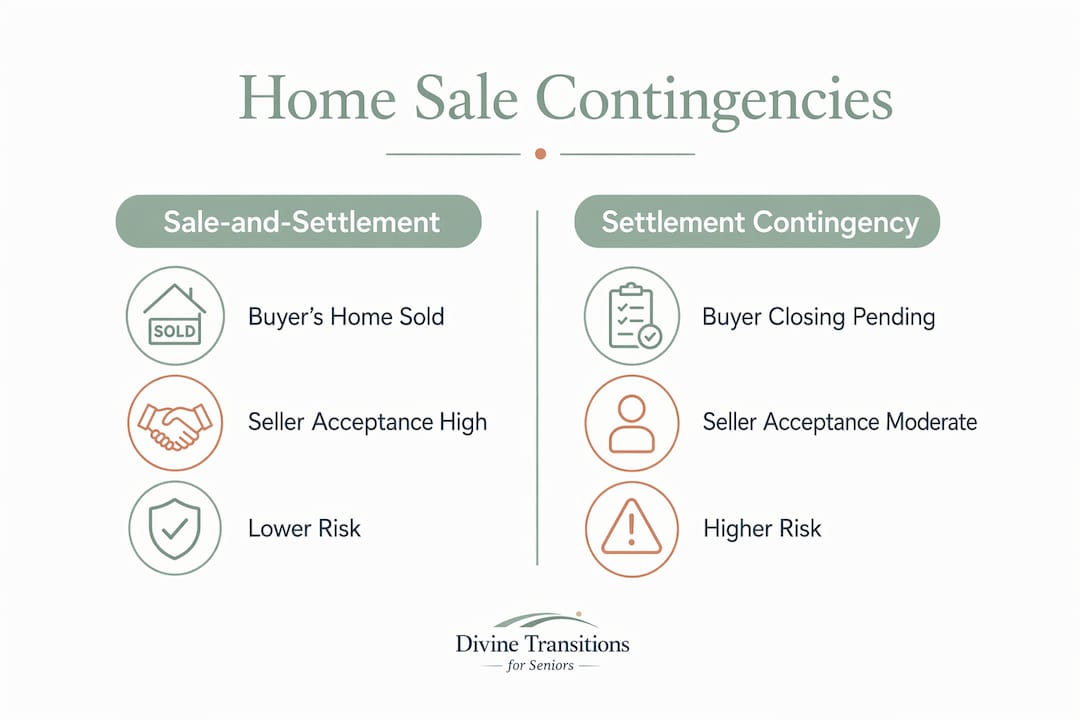 Home Sale Contingencies

Sale-and-Settlement

SOLD

Buyer's Home Sold

Seller Acceptance High

Lower Risk

Settlement Contingency

Buyer Closing Pending

Seller Acceptance Moderate

Higher Risk

Divine Transitions
for Seniors